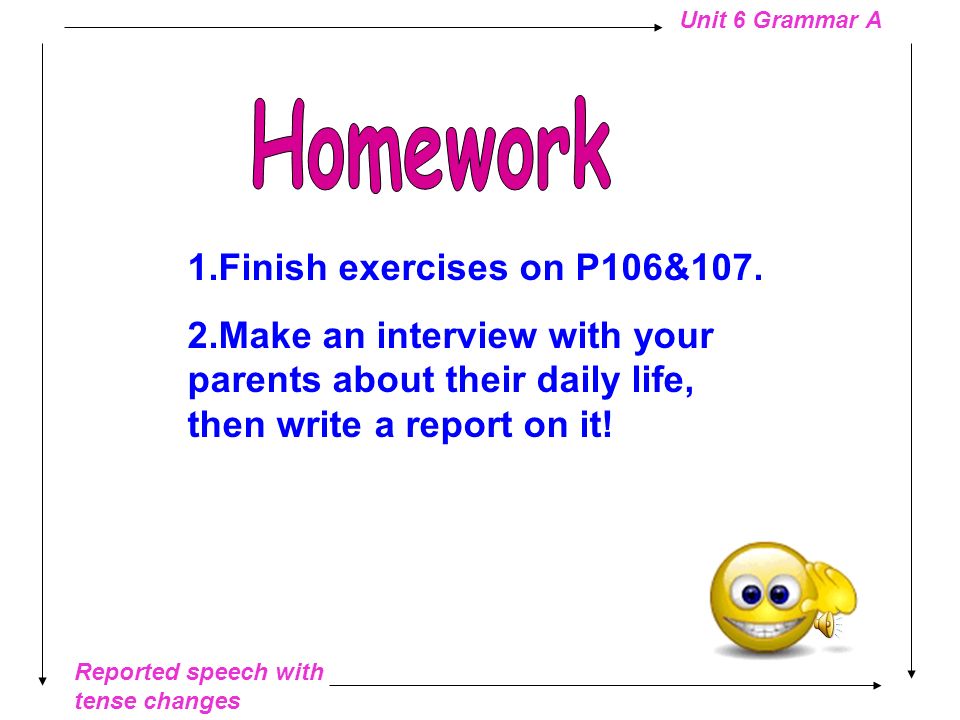 Unit 6 Grammar A

Homework

1.Finish exercises on P106&107.

2.Make an interview with your parents about their daily life, then write a report on it!

Reported speech with tense changes